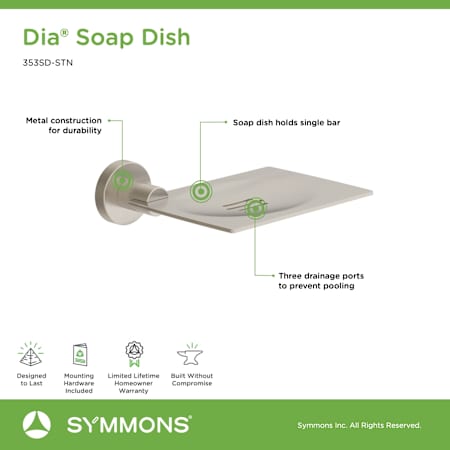 Dia® Soap Dish

353SD-STN

Metal construction for durability

Soap dish holds single bar

Three drainage ports to prevent pooling

Designed to Last

Mounting Hardware Included

Limited Lifetime Homeowner Warranty

Built Without Compromise

SYMMONS®

Symmons Inc. All Rights Reserved.